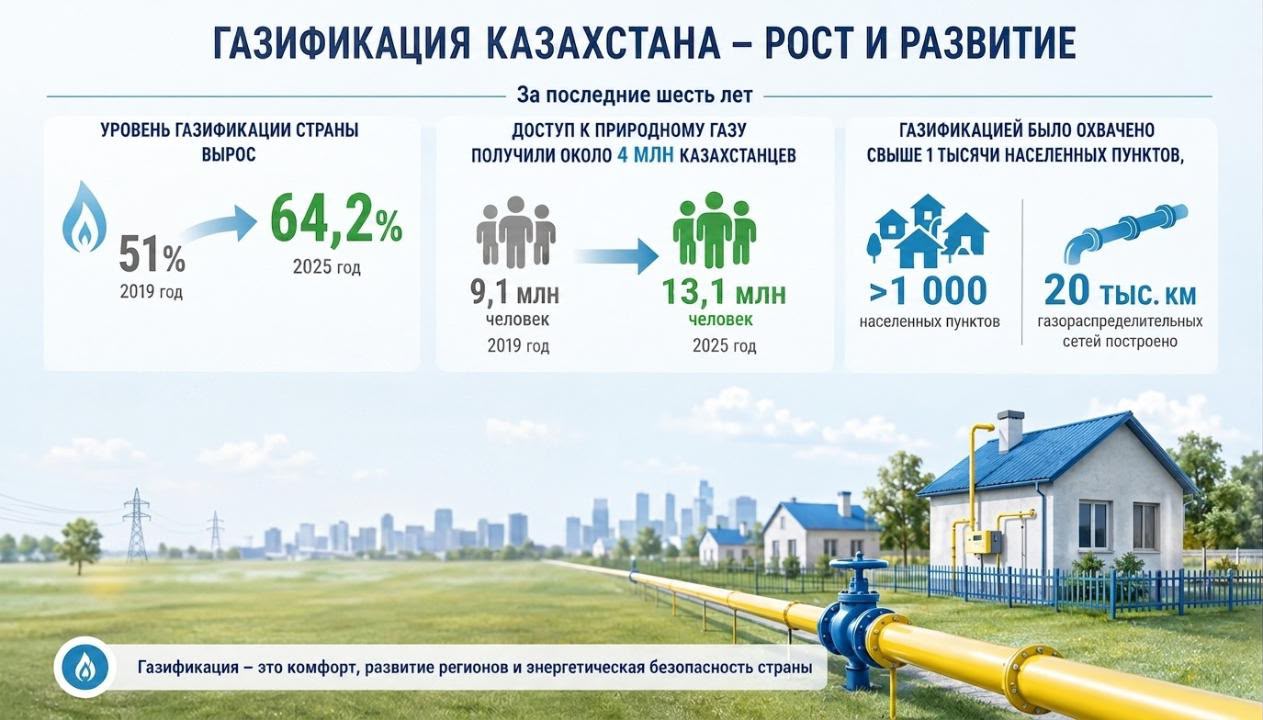 ГАЗИФИКАЦИЯ КАЗАХСТАНА – РОСТ И РАЗВИТИЕ

За последние шесть лет

УРОВЕНЬ ГАЗИФИКАЦИИ СТРАНЫ ВЫРОС

51%
2019 год

64,2%
2025 год

ДОСТУП К ПРИРОДНОМУ ГАЗУ ПОЛУЧИЛИ ОКОЛО 4 МЛН КАЗАХСТАНЦЕВ

9,1 млн
человек
2019 год

13,1 млн
человек
2025 год

ГАЗИФИКАЦИЕЙ БЫЛО ОХВАЧЕНО СВЫШЕ 1 ТЫСЯЧИ НАСЕЛЕННЫХ ПУНКТОВ,

>1 000
населенных пунктов

20 тыс. км
газораспределительных сетей построено

Газификация – это комфорт, развитие регионов и энергетическая безопасность страны